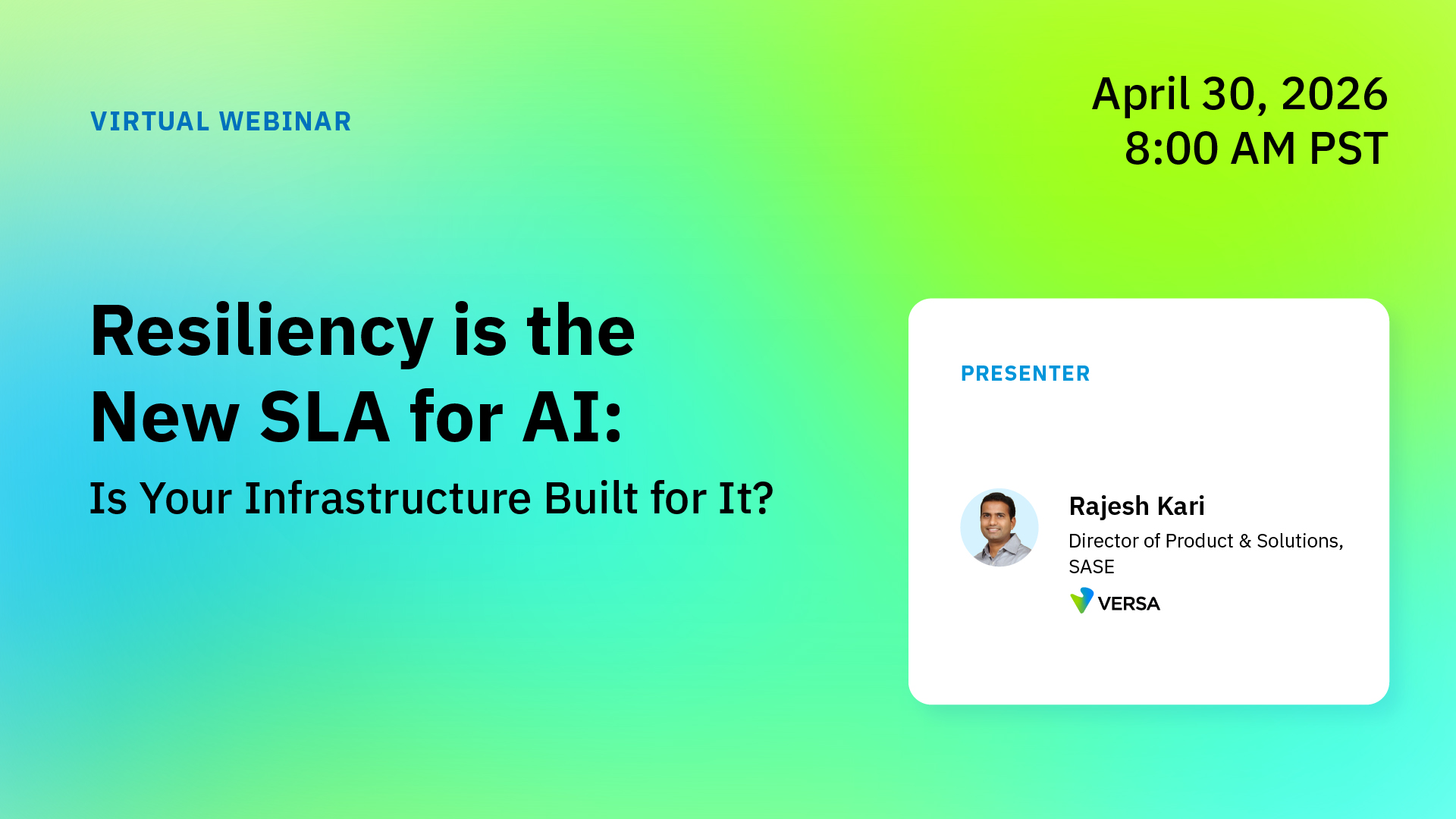 VIRTUAL WEBINAR

April 30, 2026
8:00 AM PST

Resiliency is the New SLA for AI:

Is Your Infrastructure Built for It?

PRESENTER

Rajesh Kari

Director of Product & Solutions, SASE

VERSA